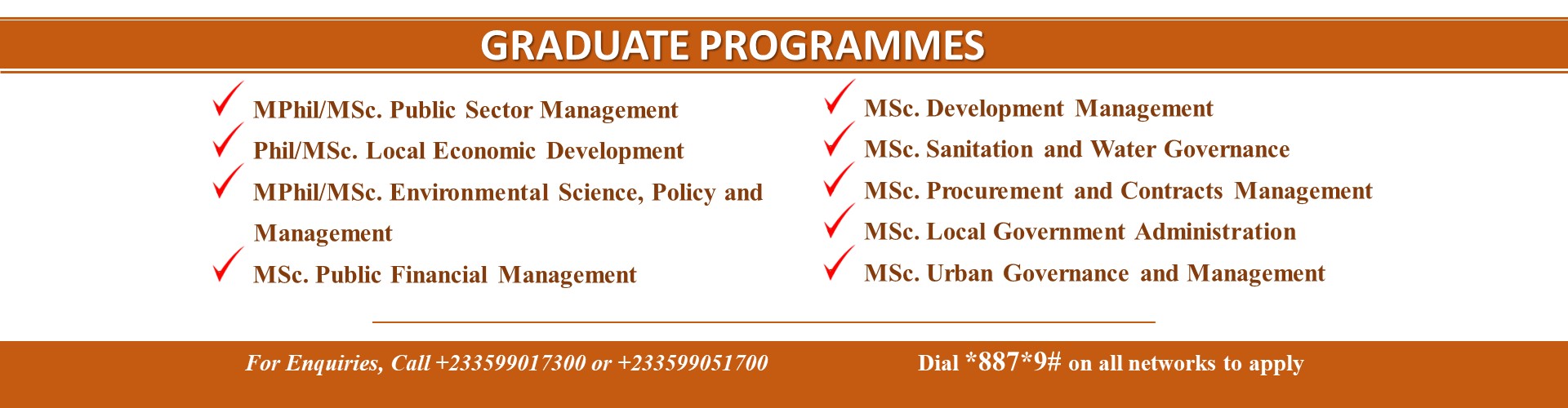 GRADUATE PROGRAMMES

MPhil/MSc. Public Sector Management

Phil/MSc. Local Economic Development

MPhil/MSc. Environmental Science, Policy and Management

MSc. Public Financial Management

MSc. Development Management

MSc. Sanitation and Water Governance

MSc. Procurement and Contracts Management

MSc. Local Government Administration

MSc. Urban Governance and Management

For Enquiries, Call +233599017300 or +233599051700

Dial *887*9# on all networks to apply